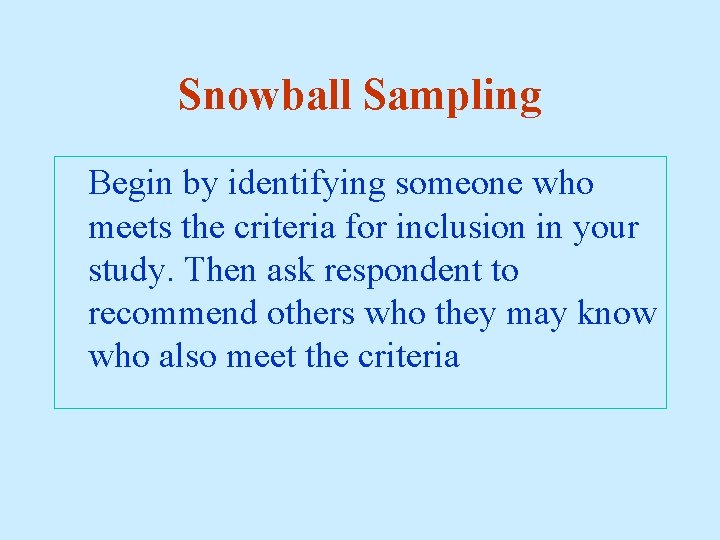 Snowball Sampling

Begin by identifying someone who meets the criteria for inclusion in your study. Then ask respondent to recommend others who they may know who also meet the criteria